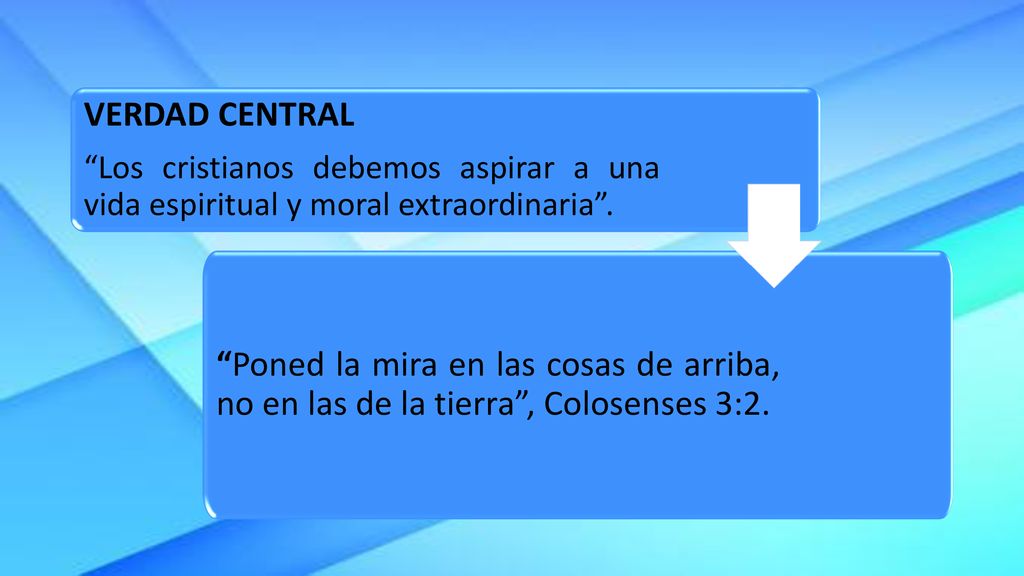 VERDAD CENTRAL

“Los cristianos debemos aspirar a una vida espiritual y moral extraordinaria”.

“Poned la mira en las cosas de arriba, no en las de la tierra”, Colosenses 3:2.